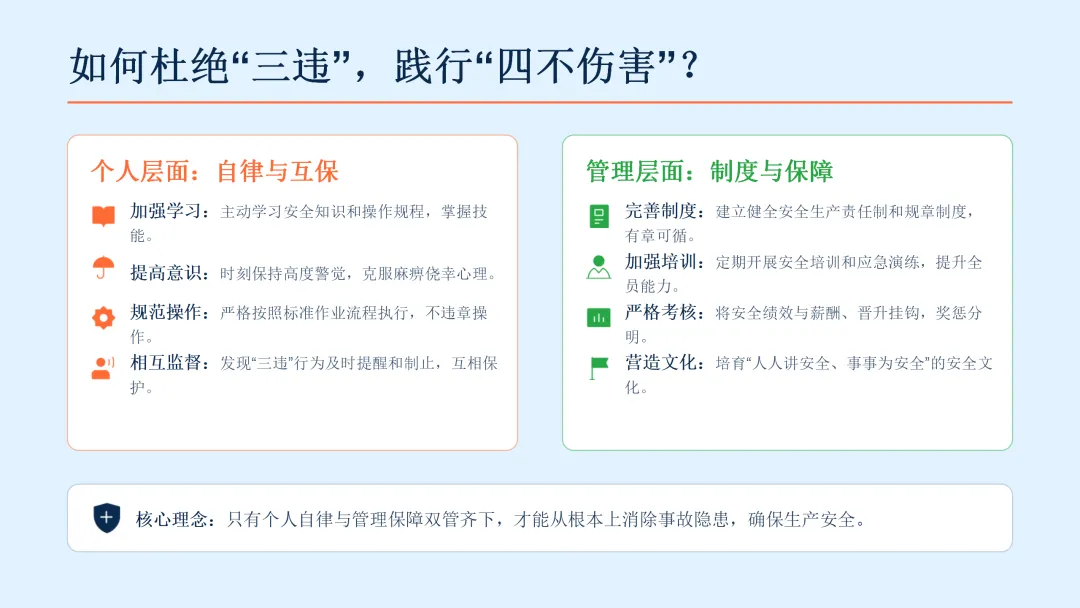 如何杜绝“三违”，践行“四不伤害”？

个人层面：自律与互保

加强学习：主动学习安全知识和操作规程，掌握技能。

提高意识：时刻保持高度警觉，克服麻痹侥幸心理。

规范操作：严格按照标准作业流程执行，不违章操作。

相互监督：发现“三违”行为及时提醒和制止，互相保护。

管理层面：制度与保障

完善制度：建立健全安全生产责任制和规章制度，有章可循。

加强培训：定期开展安全培训和应急演练，提升全员能力。

严格考核：将安全绩效与薪酬、晋升挂钩，奖惩分明。

营造文化：培育“人人讲安全、事事为安全”的安全文化。

核心理念：只有个人自律与管理保障双管齐下，才能从根本上消除事故隐患，确保生产安全。